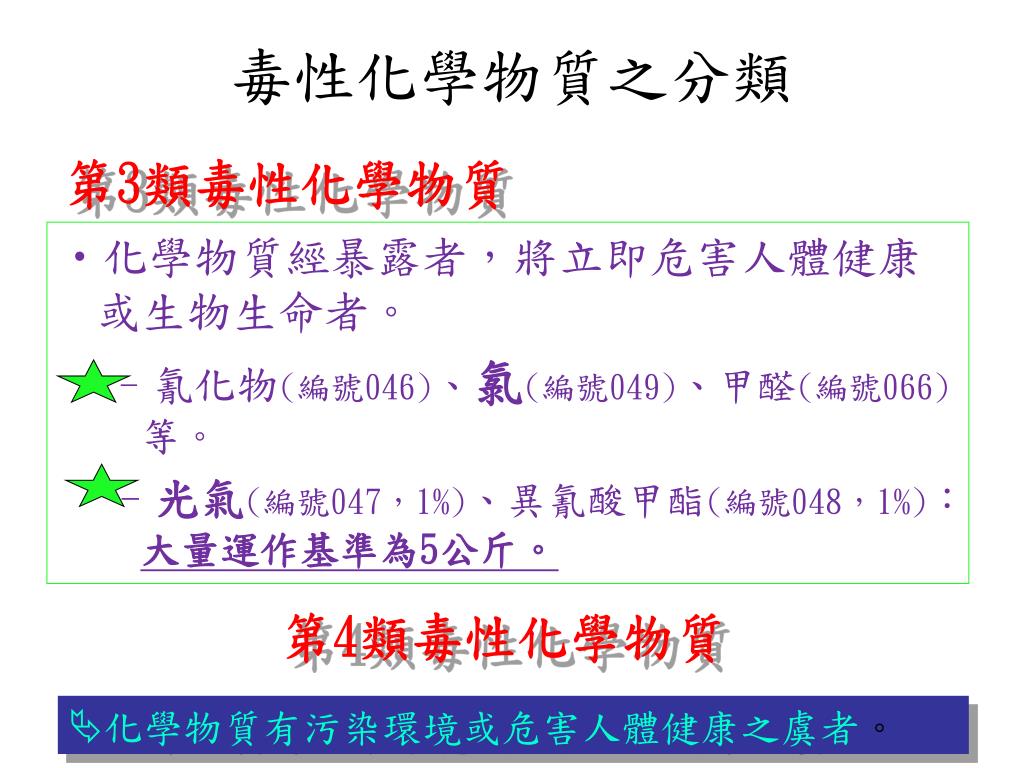 毒性化學物質之分類

第3類毒性化學物質

• 化學物質經暴露者，將立即危害人體健康或生物生命者。

– 氰化物(編號046)、氯(編號049)、甲醛(編號066)等。

– 光氣(編號047，1%)、異氰酸甲酯(編號048，1%)：大量運作基準為5公斤。

第4類毒性化學物質

化學物質有污染環境或危害人體健康之虞者。